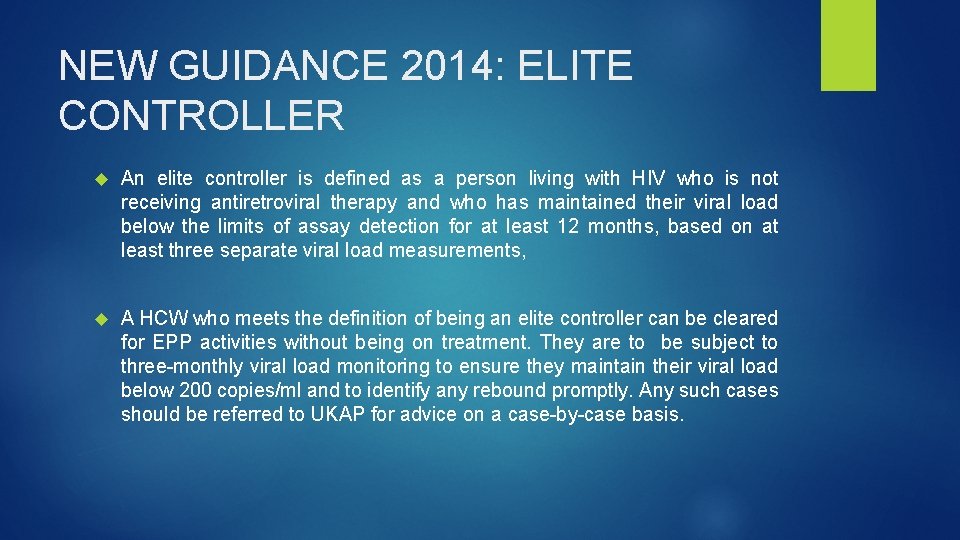 NEW GUIDANCE 2014: ELITE CONTROLLER

An elite controller is defined as a person living with HIV who is not receiving antiretroviral therapy and who has maintained their viral load below the limits of assay detection for at least 12 months, based on at least three separate viral load measurements,

A HCW who meets the definition of being an elite controller can be cleared for EPP activities without being on treatment. They are to be subject to three-monthly viral load monitoring to ensure they maintain their viral load below 200 copies/ml and to identify any rebound promptly. Any such cases should be referred to UKAP for advice on a case-by-case basis.